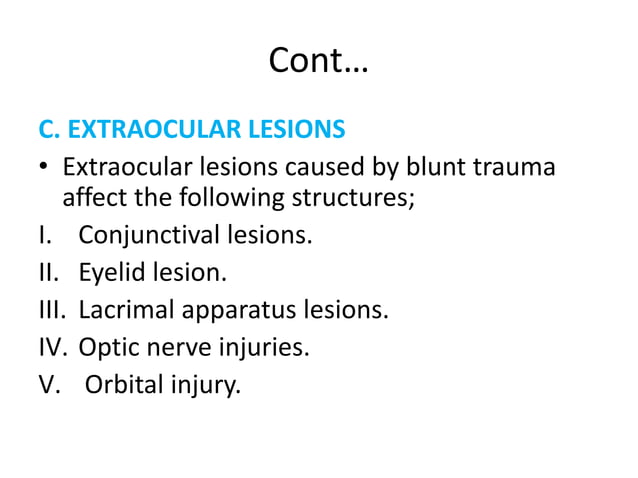 Cont…

C. EXTRAOCULAR LESIONS

• Extraocular lesions caused by blunt trauma affect the following structures;

I. Conjunctival lesions.

II. Eyelid lesion.

III. Lacrimal apparatus lesions.

IV. Optic nerve injuries.

V. Orbital injury.